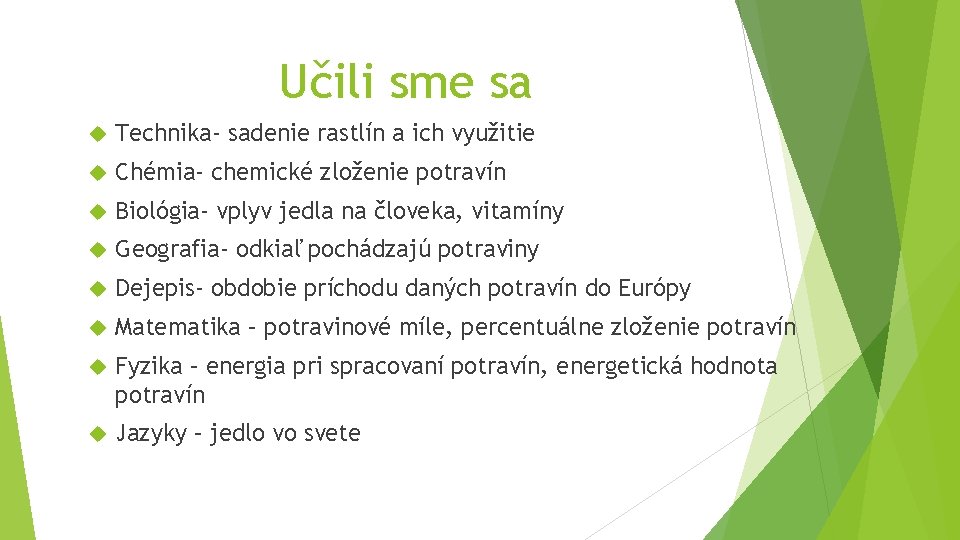 Učili sme sa

Technika- sadenie rastlín a ich využitie

Chémia- chemické zloženie potravín

Biológia- vplyv jedla na človeka, vitamíny

Geografia- odkiaľ pochádzajú potraviny

Dejepis- obdobie príchodu daných potravín do Európy

Matematika – potravinové míle, percentuálne zloženie potravín

Fyzika – energia pri spracovaní potravín, energetická hodnota potravín

Jazyky – jedlo vo svete